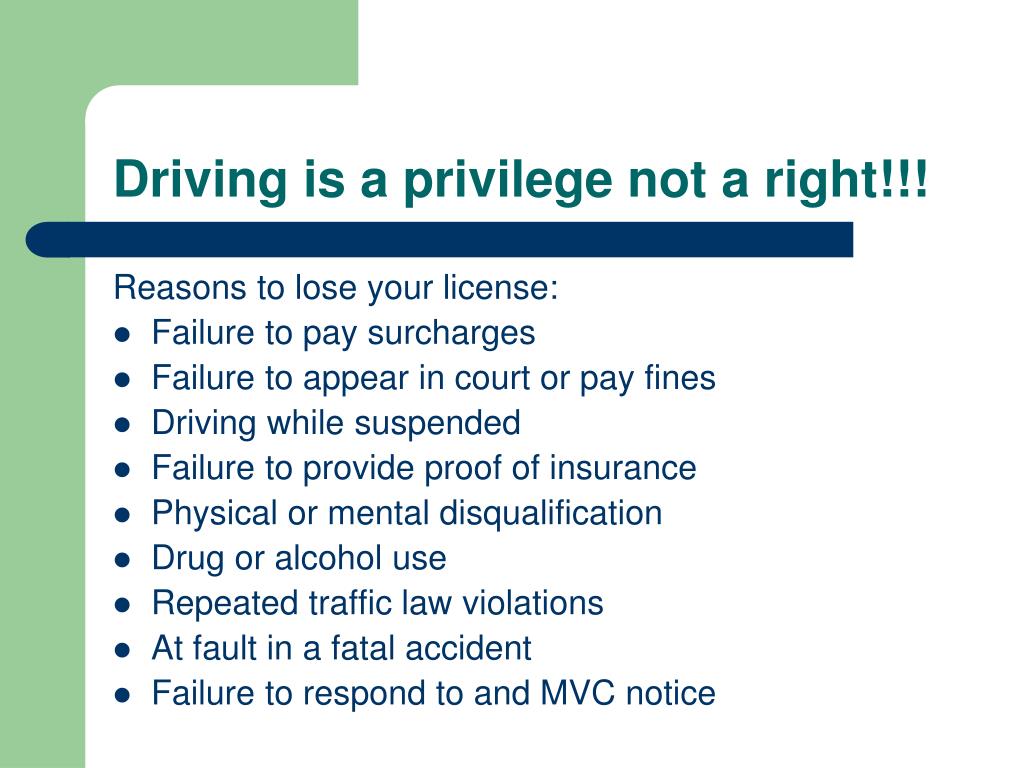 Driving is a privilege not a right!!!

Reasons to lose your license:
- Failure to pay surcharges
- Failure to appear in court or pay fines
- Driving while suspended
- Failure to provide proof of insurance
- Physical or mental disqualification
- Drug or alcohol use
- Repeated traffic law violations
- At fault in a fatal accident
- Failure to respond to and MVC notice